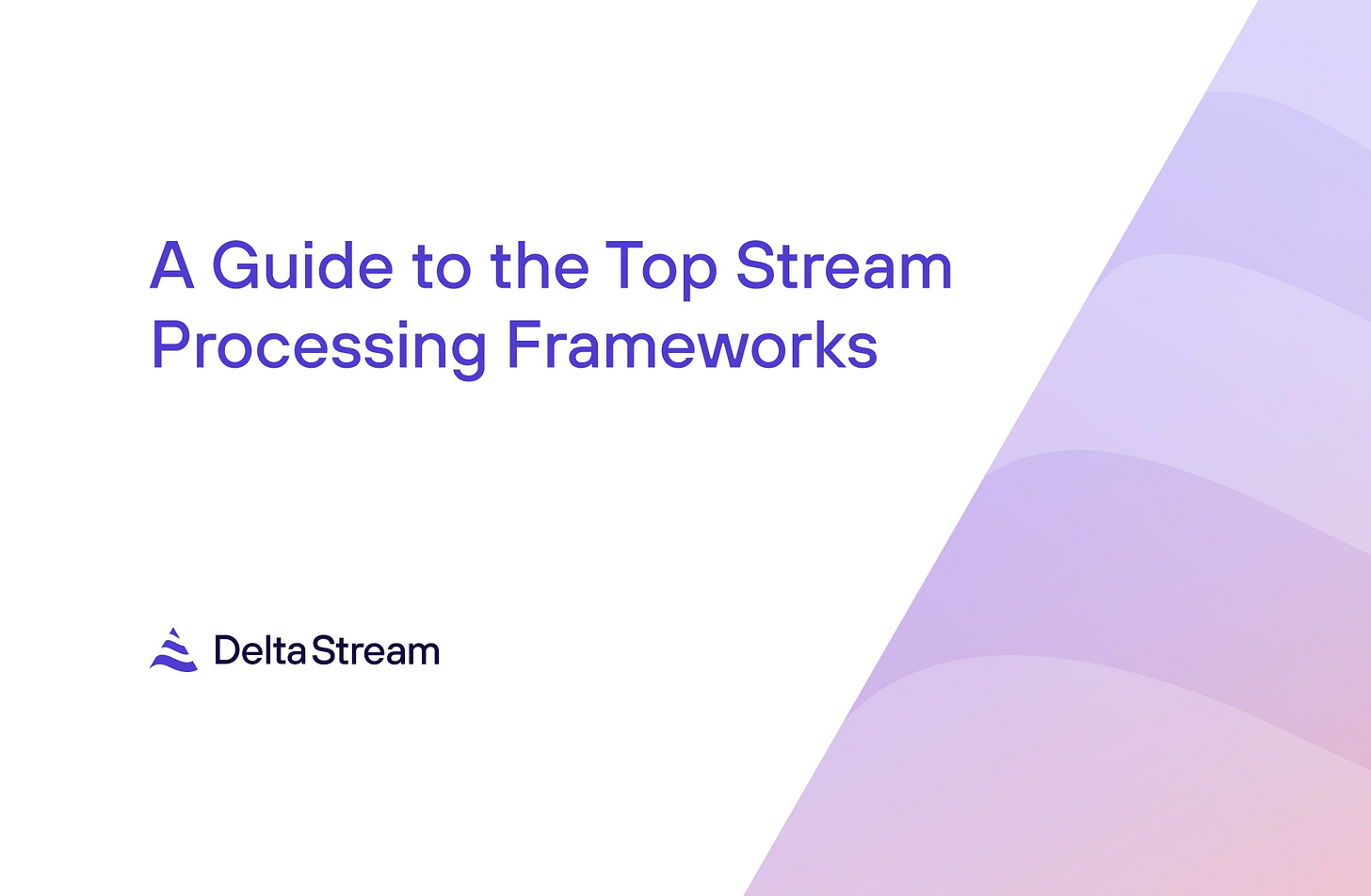 A Guide to the Top Stream Processing Frameworks

DeltaStream